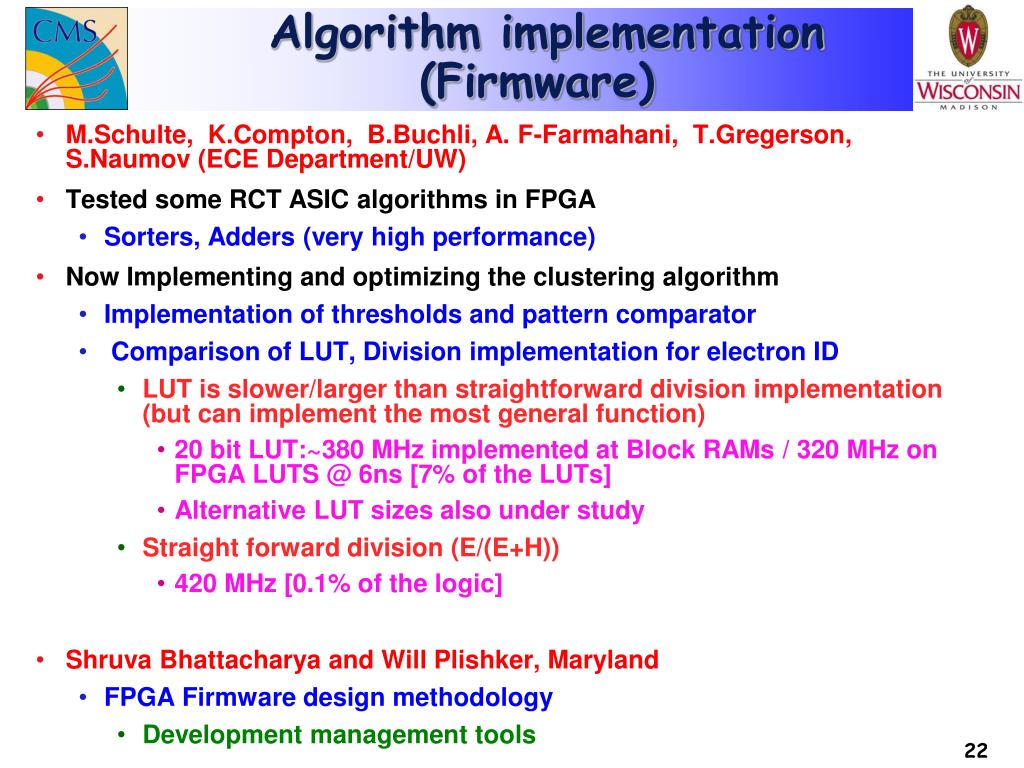 CMS

Algorithm implementation (Firmware)

THE UNIVERSITY of WISCONSIN MADISON

• M.Schulte, K.Compton, B.Buchli, A. F-Farmahani, T.Gregerson, S.Naumov (ECE Department/UW)
• Tested some RCT ASIC algorithms in FPGA
  • Sorters, Adders (very high performance)
• Now Implementing and optimizing the clustering algorithm
  • Implementation of thresholds and pattern comparator
  • Comparison of LUT, Division implementation for electron ID
    • LUT is slower/larger than straightforward division implementation (but can implement the most general function)
      • 20 bit LUT:~380 MHz implemented at Block RAMs / 320 MHz on FPGA LUTS @ 6ns [7% of the LUTs]
      • Alternative LUT sizes also under study
    • Straight forward division (E/(E+H))
      • 420 MHz [0.1% of the logic]

• Shruva Bhattacharya and Will Plishker, Maryland
  • FPGA Firmware design methodology
    • Development management tools

22